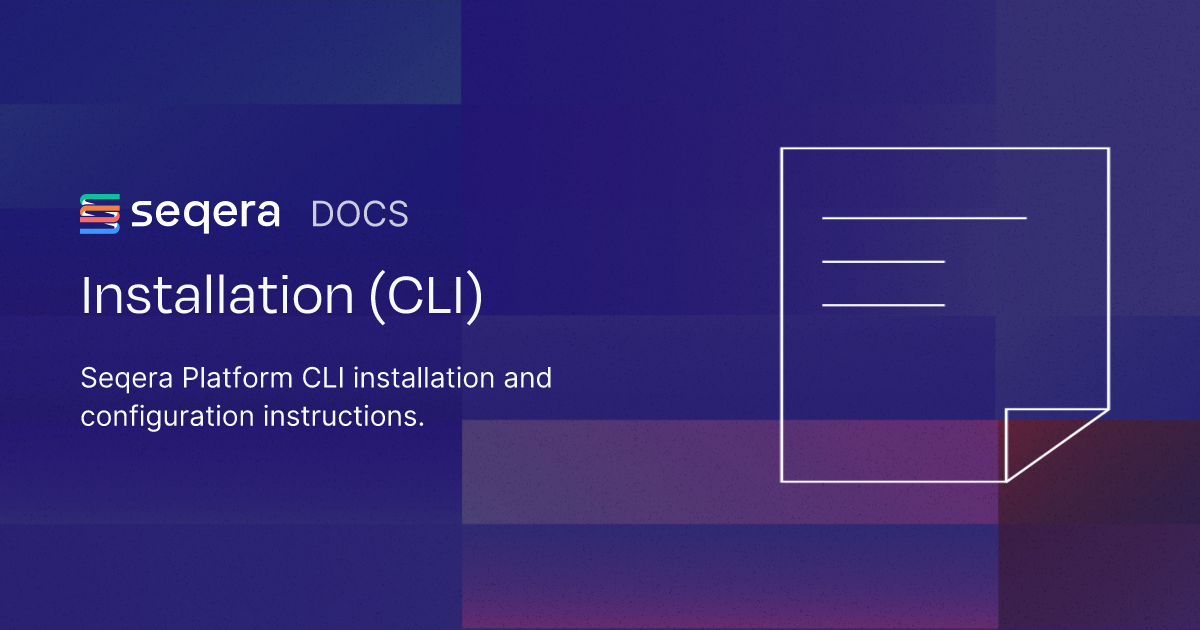 seqera DOCS

Installation (CLI)

Seqera Platform CLI installation and configuration instructions.